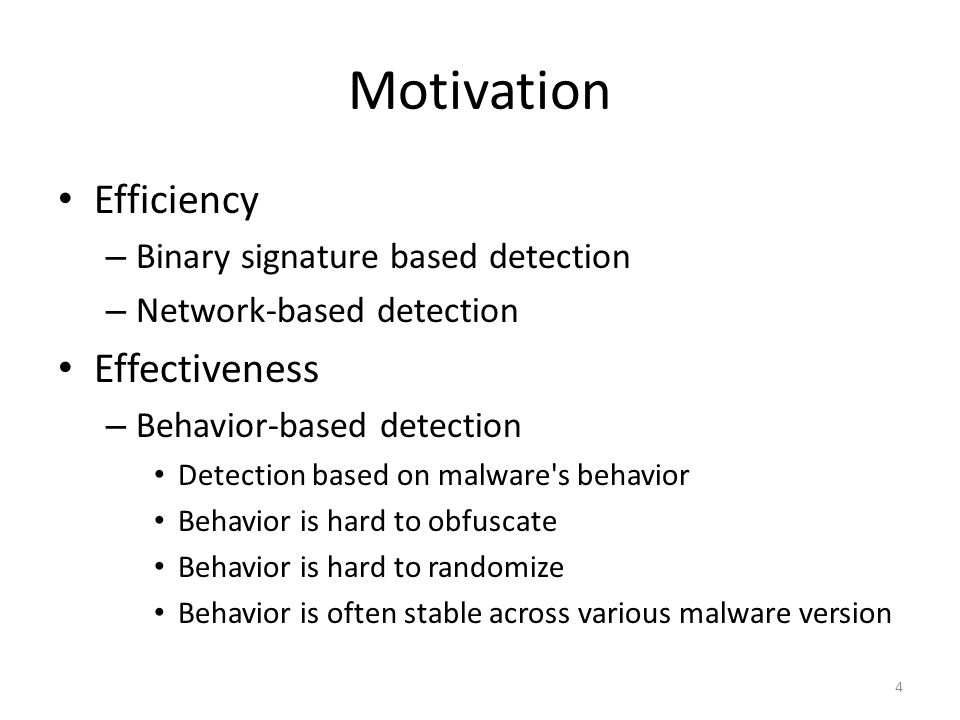 Motivation

• Efficiency
– Binary signature based detection
– Network-based detection
• Effectiveness
– Behavior-based detection
• Detection based on malware's behavior
• Behavior is hard to obfuscate
• Behavior is hard to randomize
• Behavior is often stable across various malware version

4